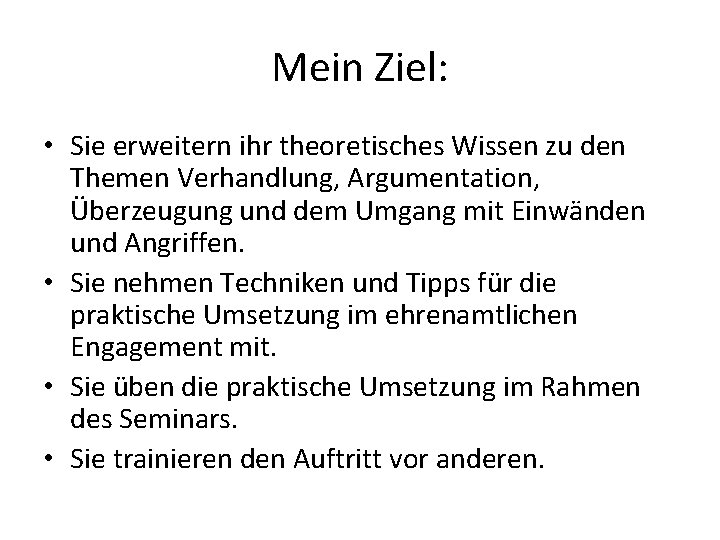 Mein Ziel:

• Sie erweitern ihr theoretisches Wissen zu den Themen Verhandlung, Argumentation, Überzeugung und dem Umgang mit Einwänden und Angriffen.
• Sie nehmen Techniken und Tipps für die praktische Umsetzung im ehrenamtlichen Engagement mit.
• Sie üben die praktische Umsetzung im Rahmen des Seminars.
• Sie trainieren den Auftritt vor anderen.